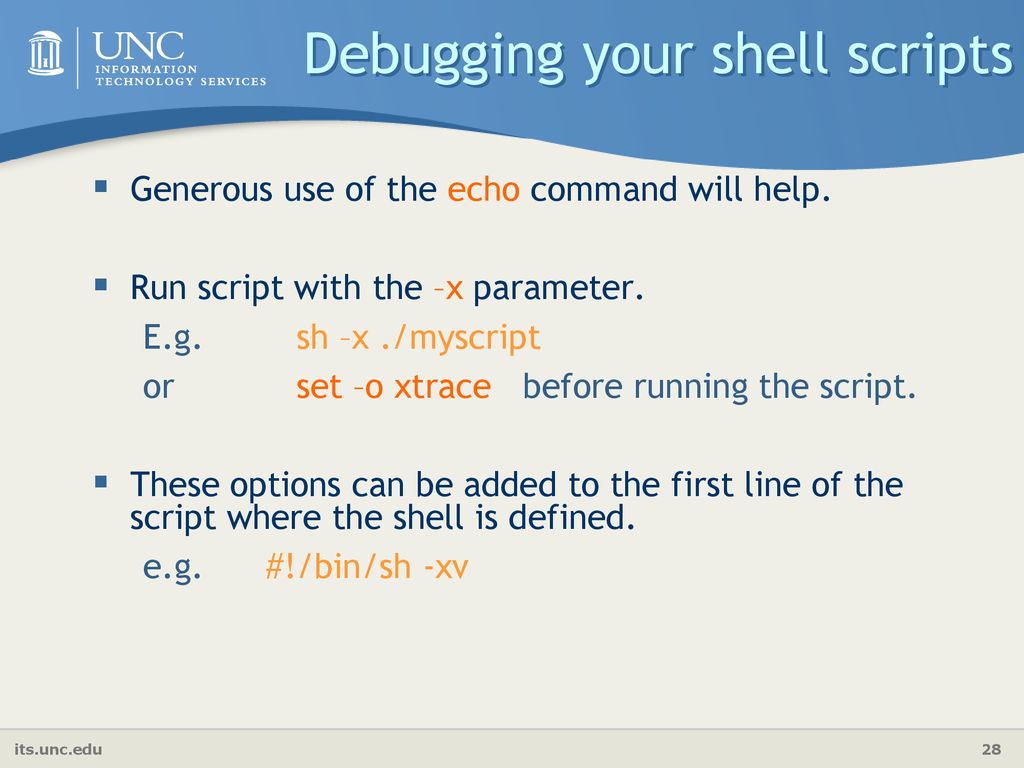 UNC
INFORMATION TECHNOLOGY SERVICES

Debugging your shell scripts

Generous use of the echo command will help.

Run script with the –x parameter.
E.g. sh –x ./myscript
or set –o xtrace before running the script.

These options can be added to the first line of the script where the shell is defined.
e.g. #!/bin/sh -xv

its.unc.edu

28